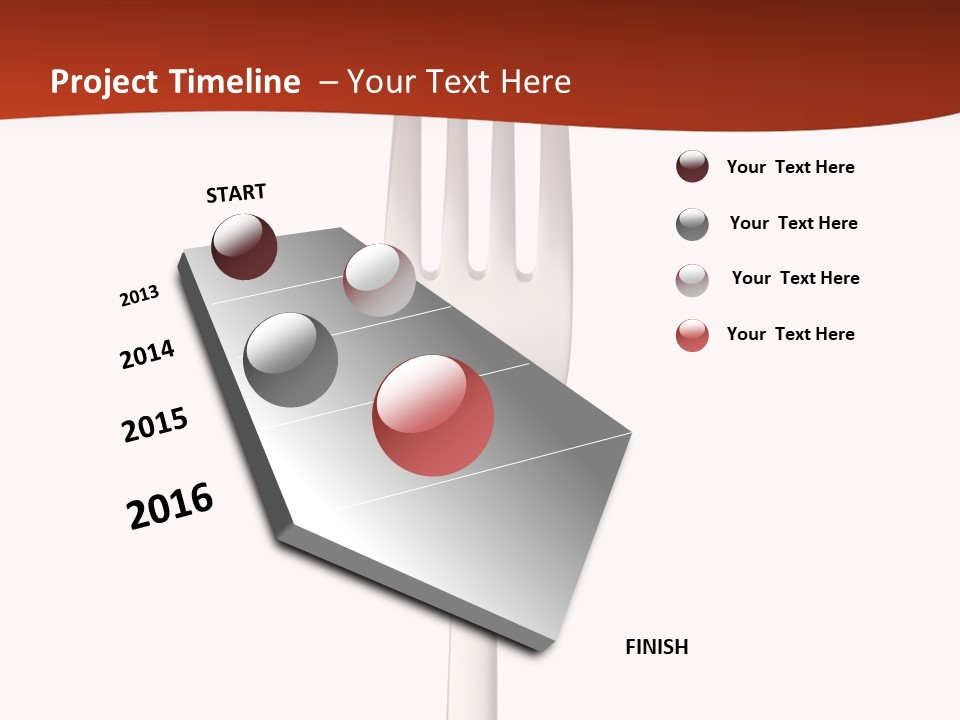 Project Timeline – Your Text Here

START

2013

2014

2015

2016

FINISH

Your Text Here

Your Text Here

Your Text Here

Your Text Here